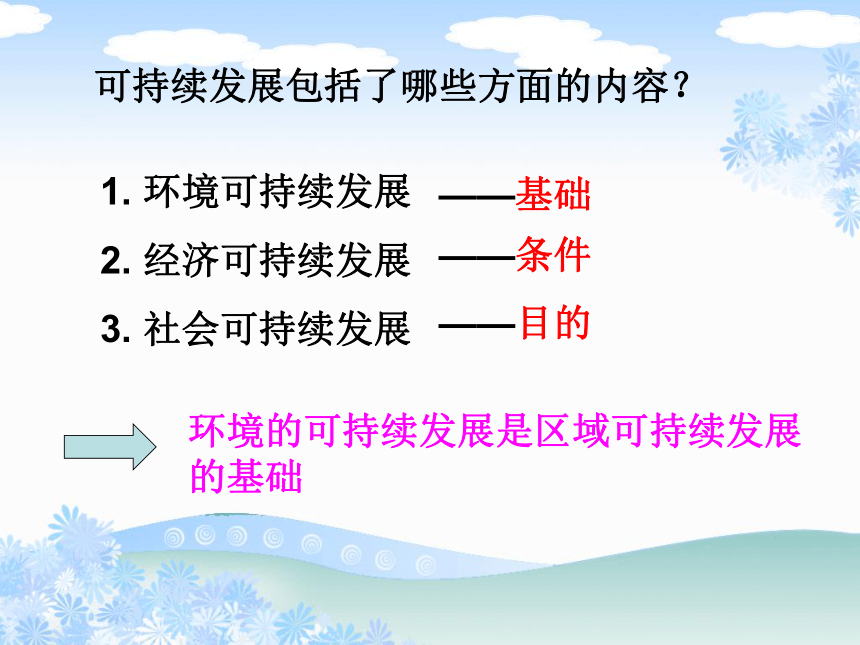 可持续发展包括了哪些方面的内容？

1. 环境可持续发展 ——基础

2. 经济可持续发展 ——条件

3. 社会可持续发展 ——目的

环境的可持续发展是区域可持续发展的基础